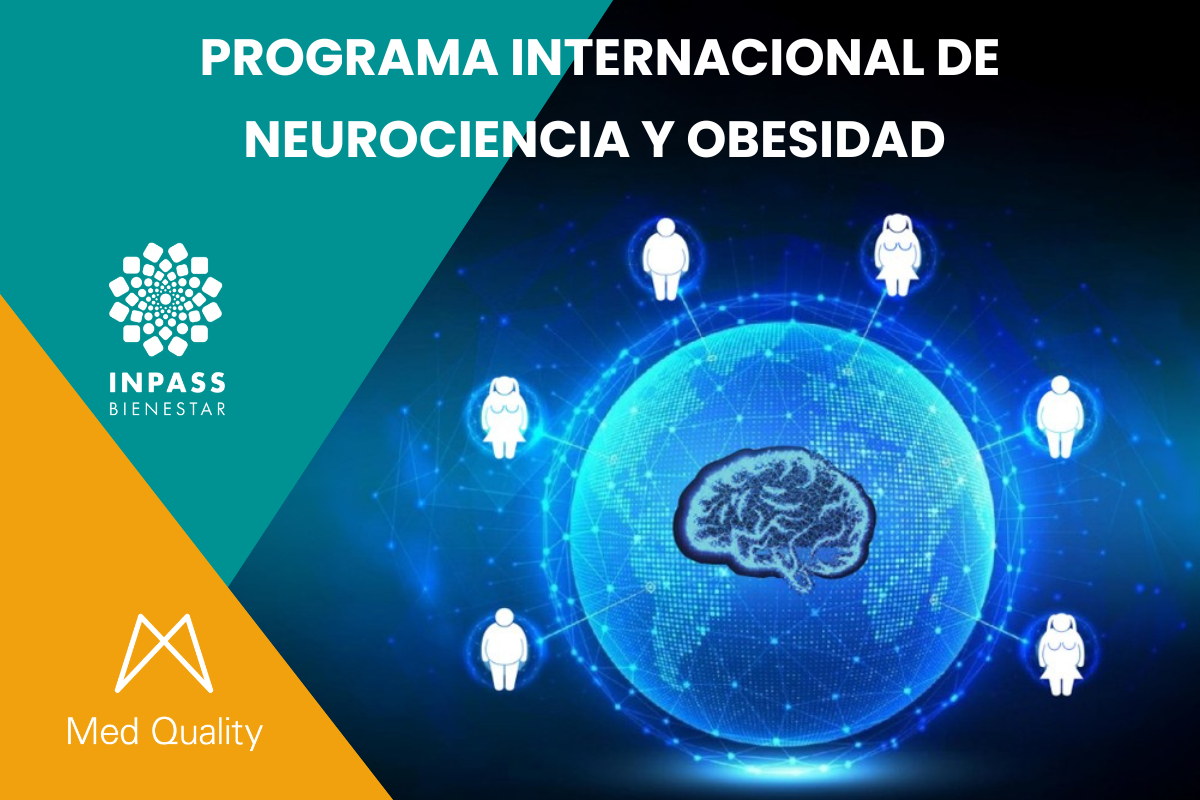 PROGRAMA INTERNACIONAL DE NEUROCIENCIA Y OBESIDAD

INPASS
BIENESTAR

Med Quality